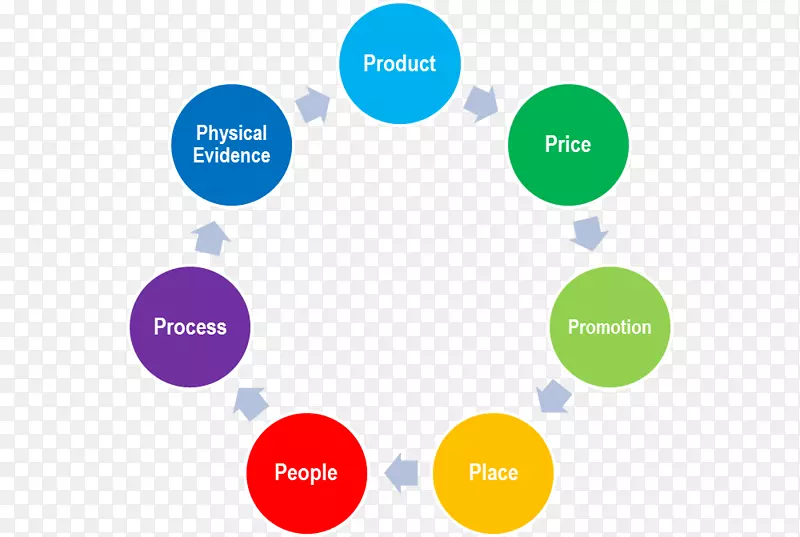 Product

Price

Promotion

Place

People

Process

Physical Evidence